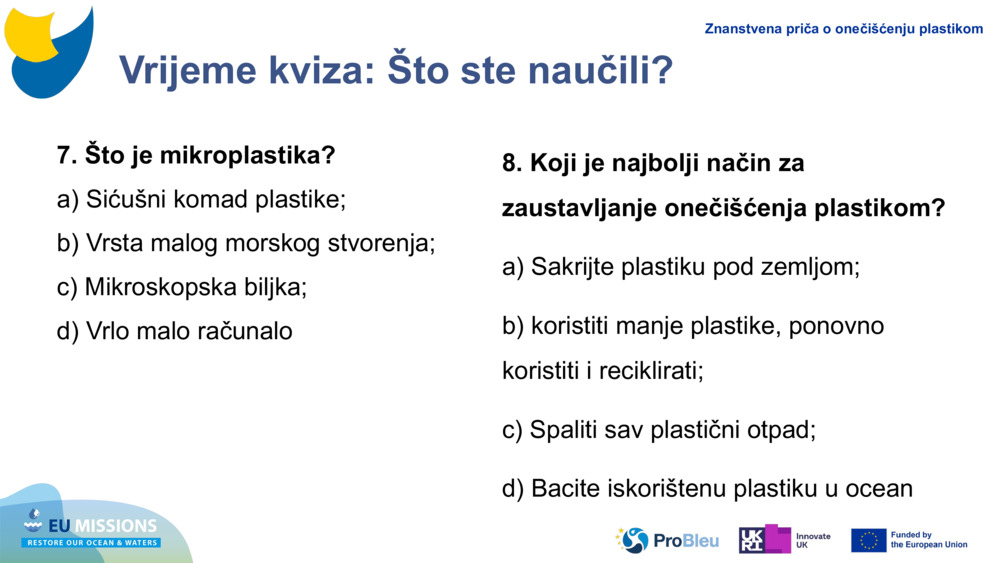 Znanstvena priča o onečišćenju plastikom

Vrijeme kviza: Što ste naučili?

7. Što je mikroplastika?

a) Sićušni komad plastike;

b) Vrsta malog morskog stvorenja;

c) Mikroskopska biljka;

d) Vrlo malo računalo

8. Koji je najbolji način za zaustavljanje onečišćenja plastikom?

a) Sakrijte plastiku pod zemljom;

b) koristiti manje plastike, ponovno koristiti i reciklirati;

c) Spaliti sav plastični otpad;

d) Bacite iskorištenu plastiku u ocean

EU MISSIONS
RESTORE OUR OCEAN & WATERS

ProBleu

UKRI Innovate UK

Funded by the European Union